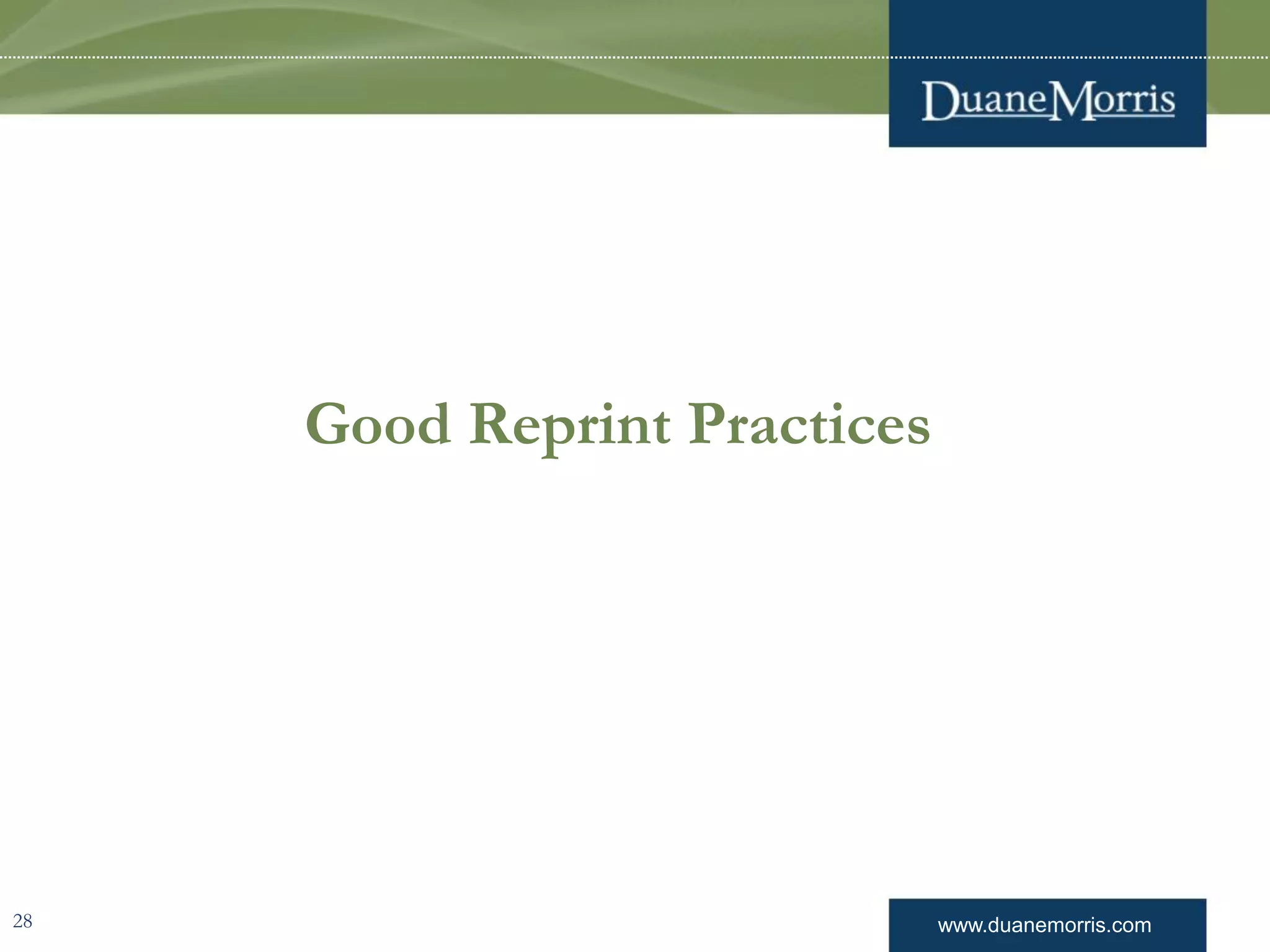 DuaneMorris

Good Reprint Practices

28

www.duanemorris.com